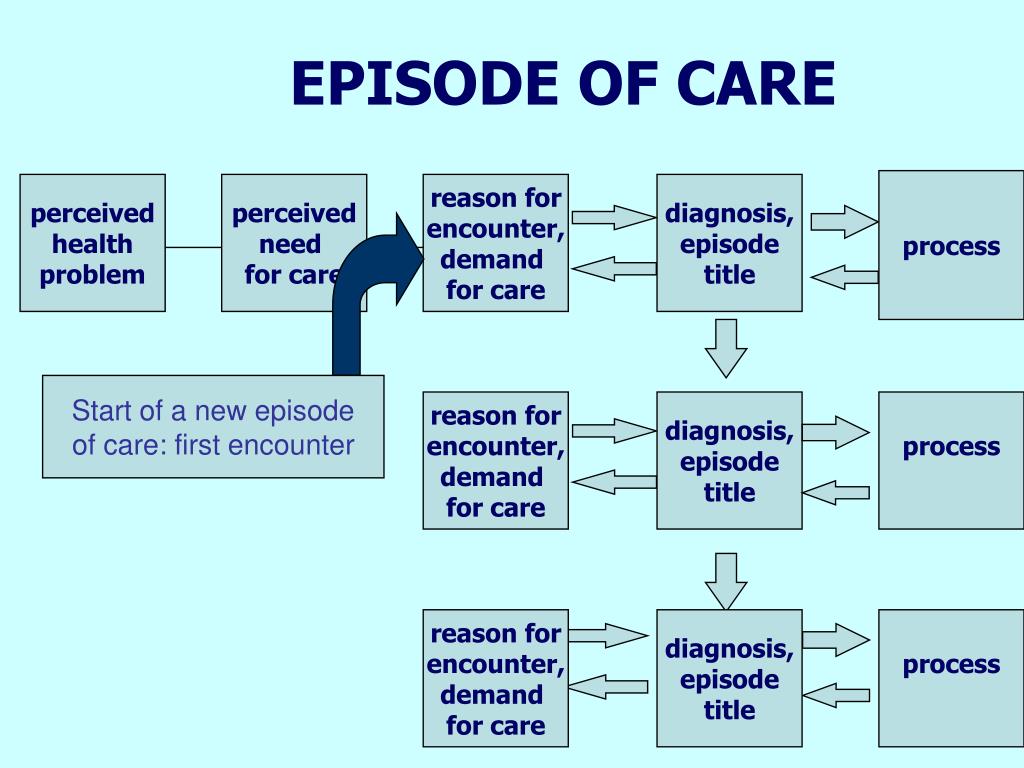 EPISODE OF CARE

perceived health problem

perceived need for care

reason for encounter, demand for care

diagnosis, episode title

process

Start of a new episode of care: first encounter

reason for encounter, demand for care

diagnosis, episode title

process

reason for encounter, demand for care

diagnosis, episode title

process